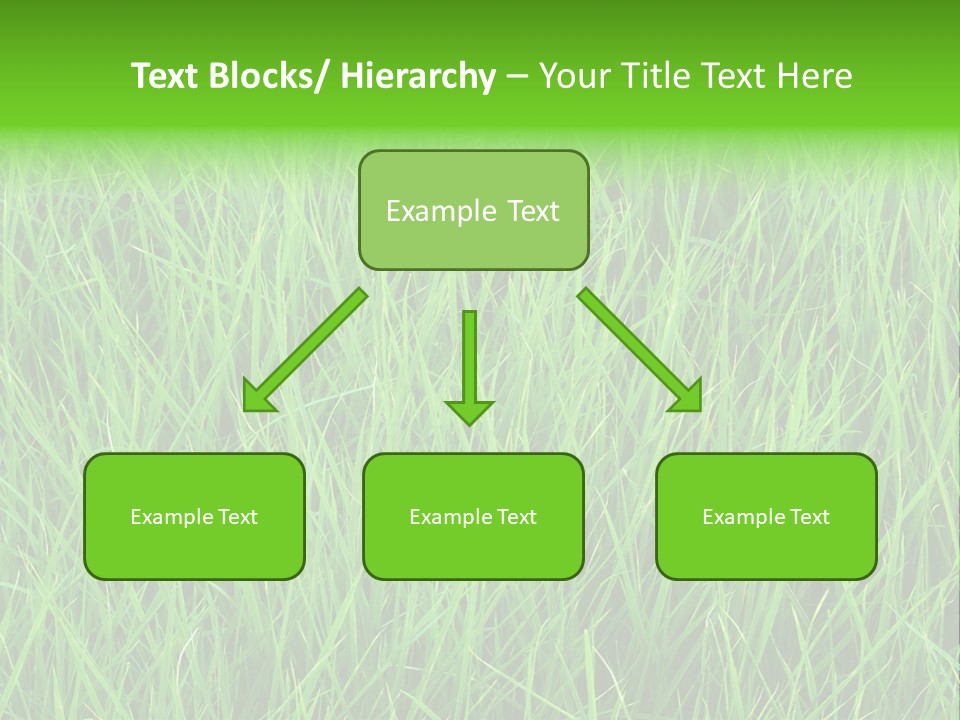 Text Blocks/ Hierarchy – Your Title Text Here

Example Text

Example Text

Example Text

Example Text